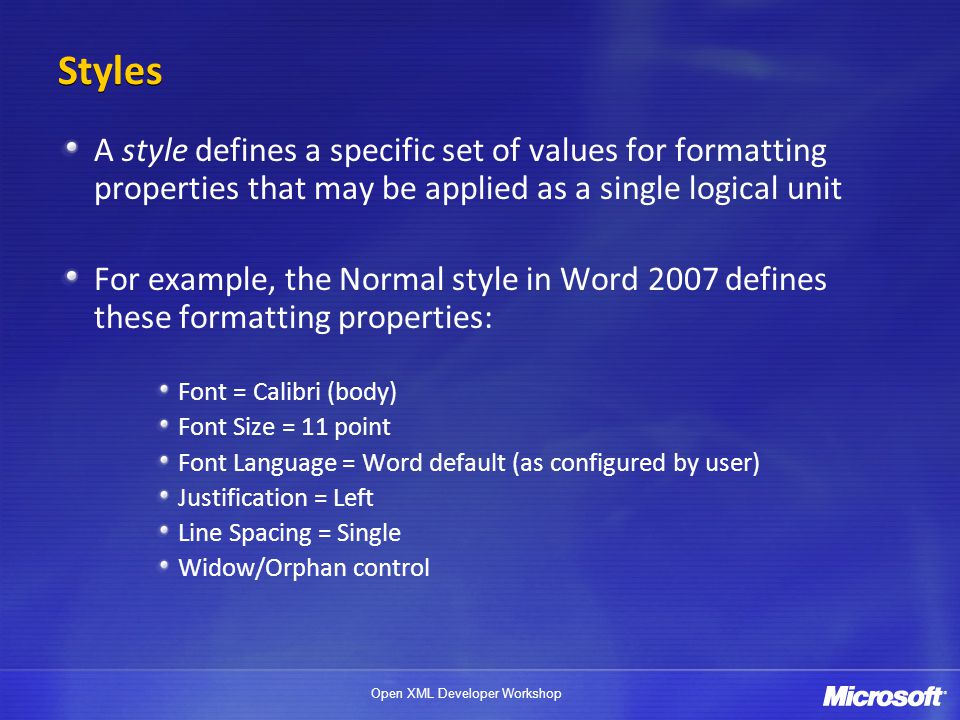 Styles

A style defines a specific set of values for formatting properties that may be applied as a single logical unit

For example, the Normal style in Word 2007 defines these formatting properties:

Font = Calibri (body)
Font Size = 11 point
Font Language = Word default (as configured by user)
Justification = Left
Line Spacing = Single
Widow/Orphan control

Open XML Developer Workshop

Microsoft